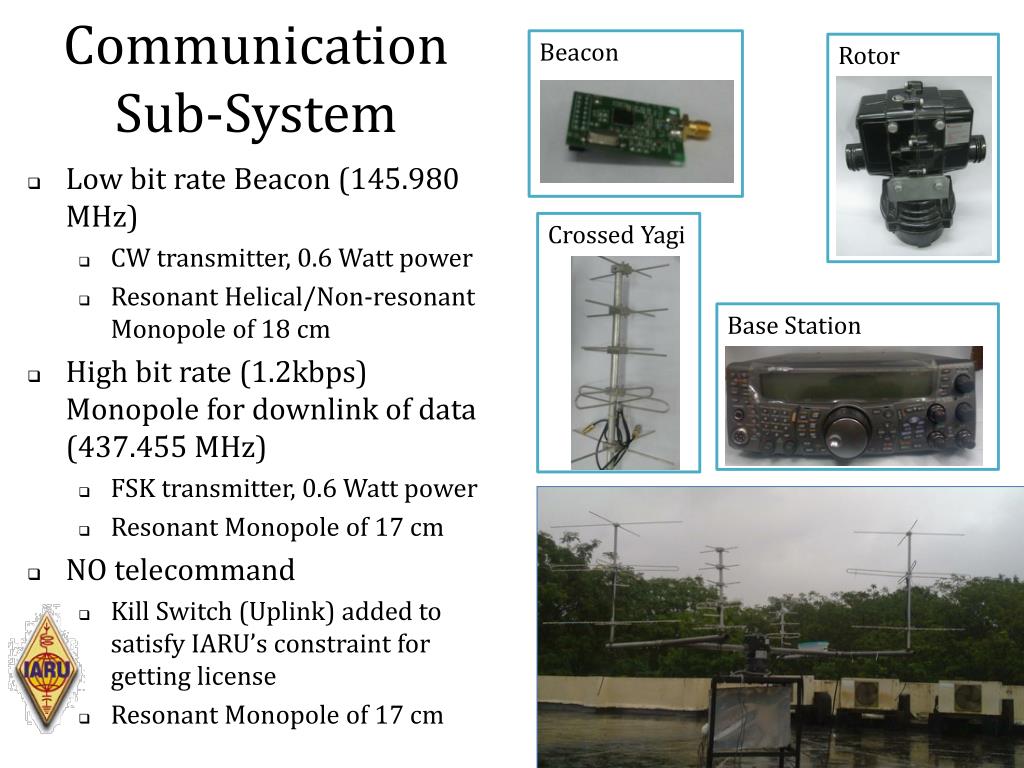 Communication Sub-System

Low bit rate Beacon (145.980 MHz)
CW transmitter, 0.6 Watt power
Resonant Helical/Non-resonant Monopole of 18 cm
High bit rate (1.2kbps) Monopole for downlink of data (437.455 MHz)
FSK transmitter, 0.6 Watt power
Resonant Monopole of 17 cm
NO telecommand
Kill Switch (Uplink) added to satisfy IARU's constraint for getting license
Resonant Monopole of 17 cm

IARU

Beacon

Rotor

Crossed Yagi

Base Station